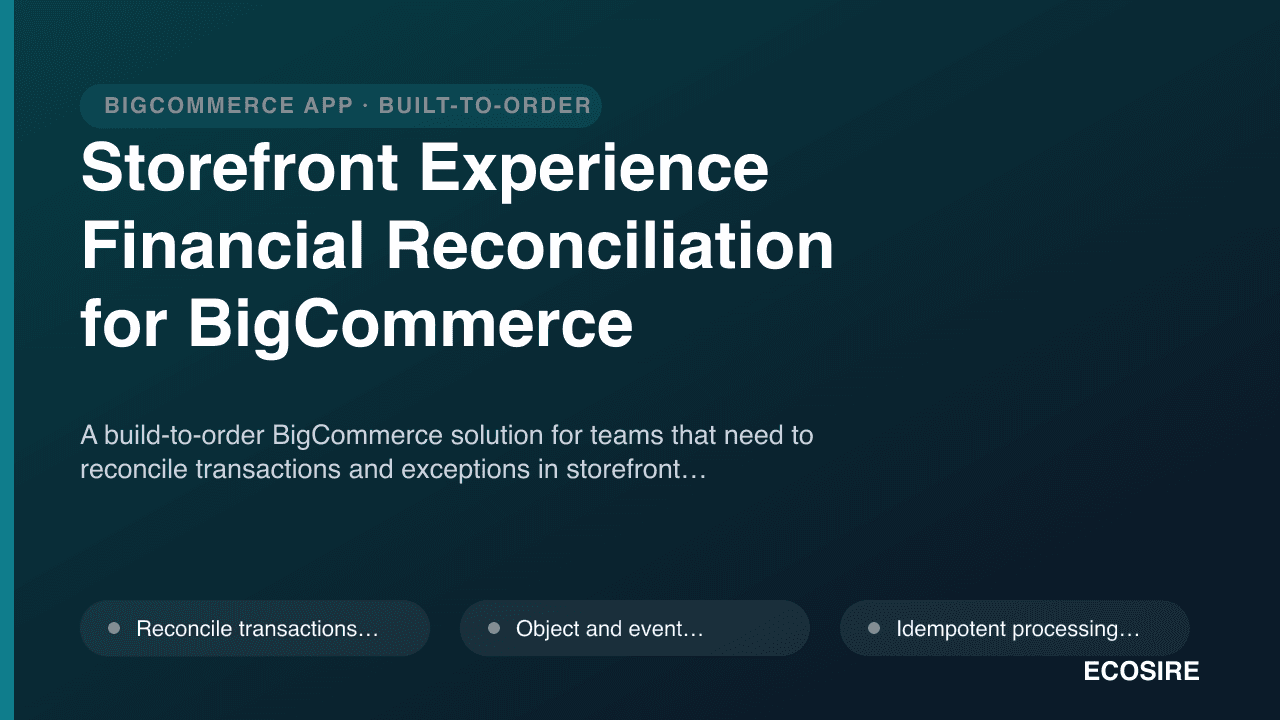 BIGCOMMERCE APP · BUILT-TO-ORDER

Storefront Experience Financial Reconciliation for BigCommerce

A build-to-order BigCommerce solution for teams that need to reconcile transactions and exceptions in storefront…

Reconcile transactions…

Object and event…

Idempotent processing…

ECOSIRE